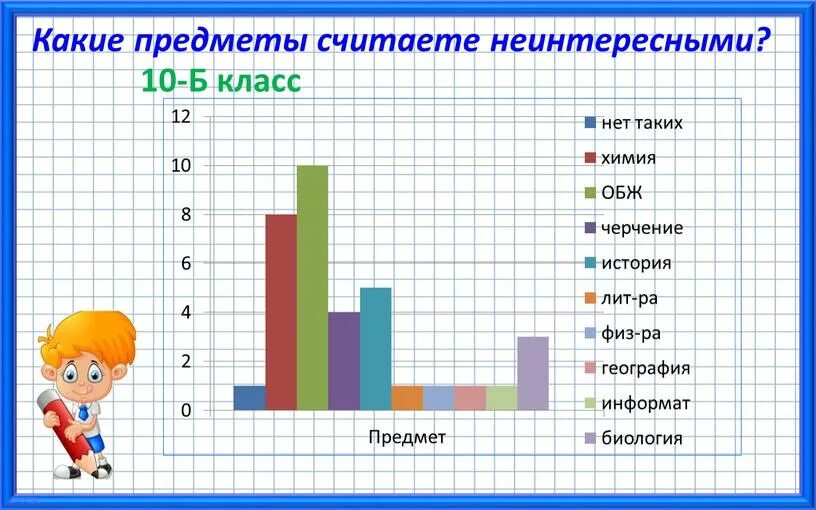 Какие предметы считаете неинтересными?

10-Б класс

12
10
8
6
4
2
0

Предмет

нет таких
химия
ОБЖ
черчение
история
лит-ра
физ-ра
география
информат
биология